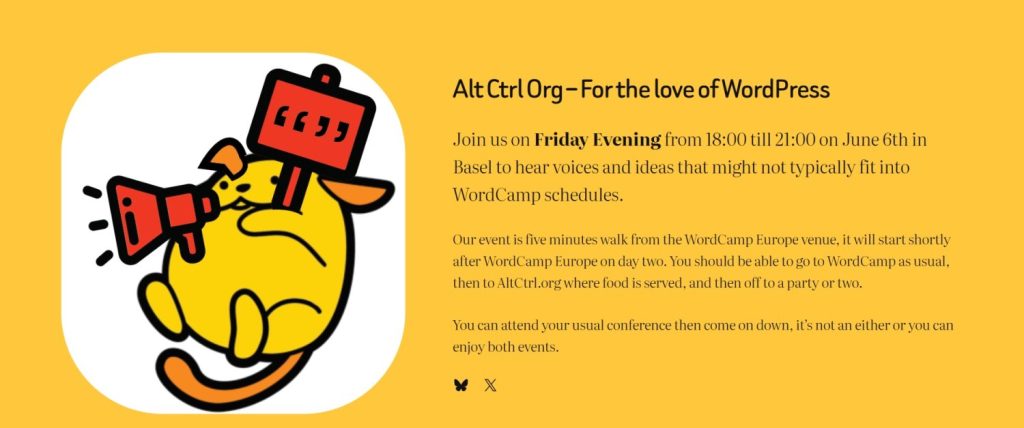 Alt Ctrl Org – For the love of WordPress

Join us on Friday Evening from 18:00 till 21:00 on June 6th in Basel to hear voices and ideas that might not typically fit into WordCamp schedules.

Our event is five minutes walk from the WordCamp Europe venue, it will start shortly after WordCamp Europe on day two. You should be able to go to WordCamp as usual, then to AltCtrl.org where food is served, and then off to a party or two.

You can attend your usual conference then come on down, it's not an either or you can enjoy both events.